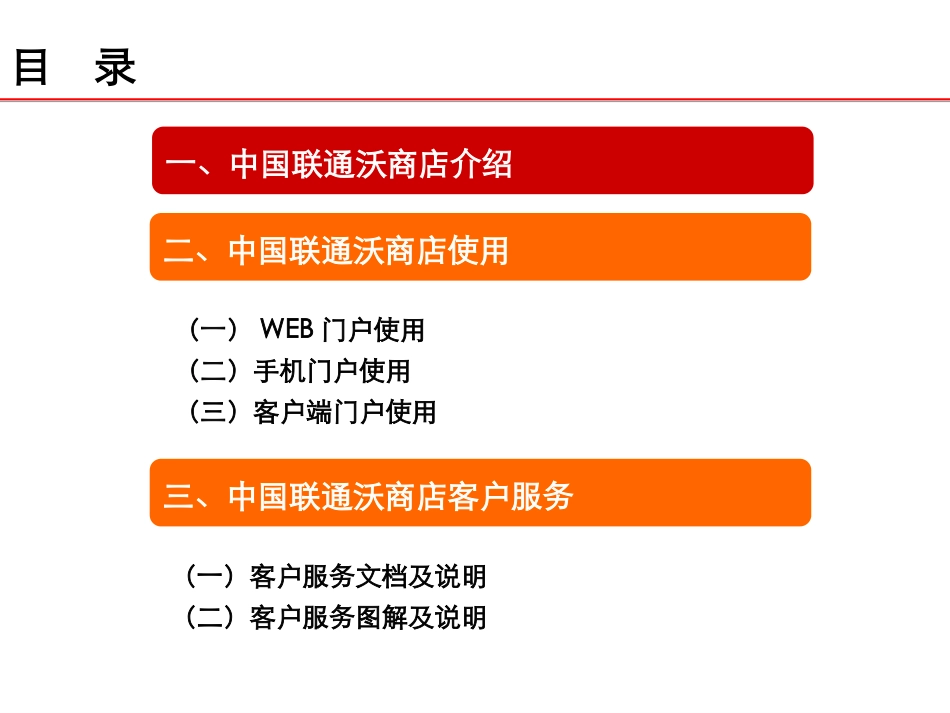 目 录

一、中国联通沃商店介绍

二、中国联通沃商店使用

（一） WEB 门户使用
（二）手机门户使用
（三）客户端门户使用

三、中国联通沃商店客户服务

（一）客户服务文档及说明
（二）客户服务图解及说明